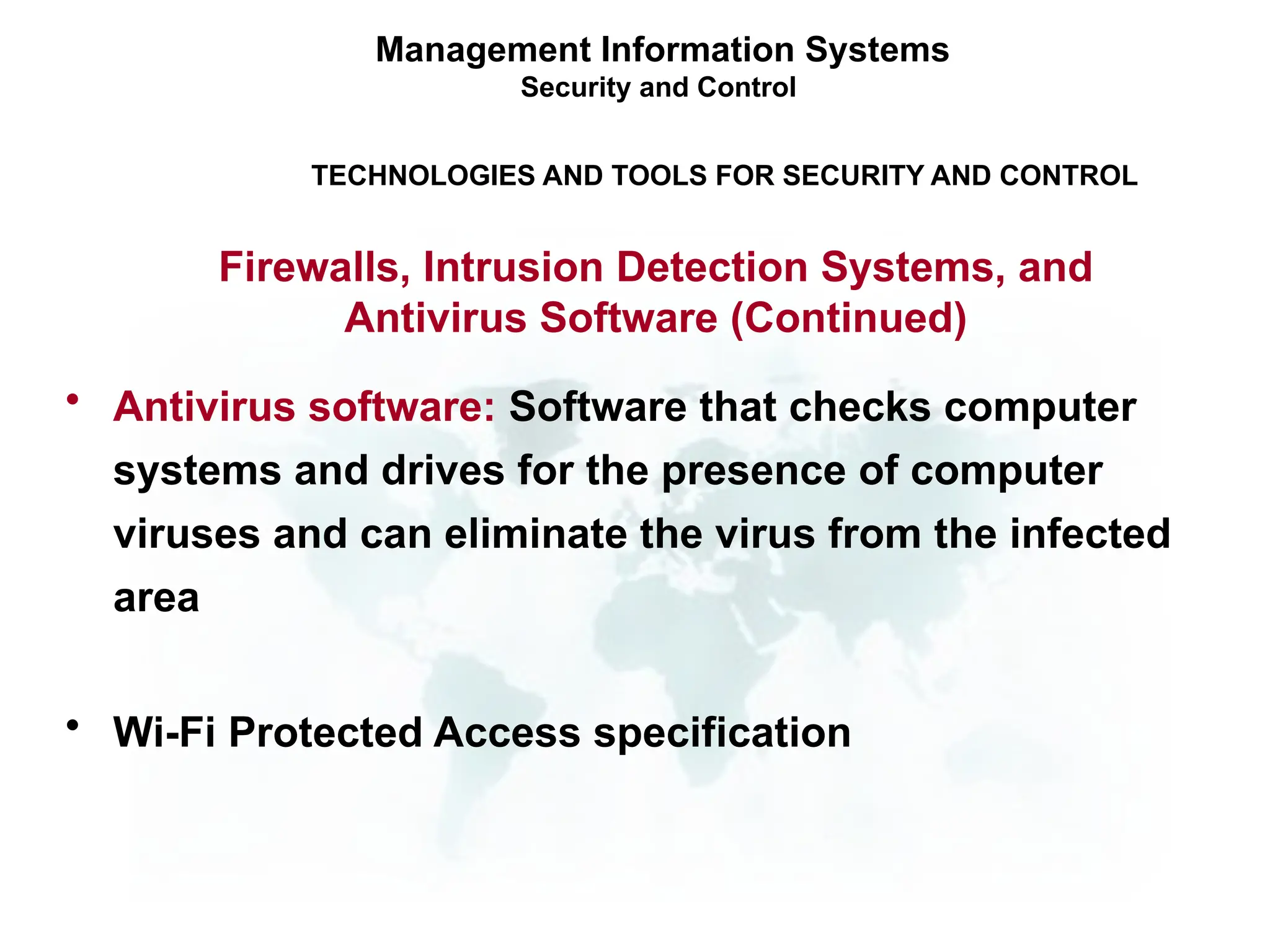 Management Information Systems
Security and Control

TECHNOLOGIES AND TOOLS FOR SECURITY AND CONTROL

Firewalls, Intrusion Detection Systems, and Antivirus Software (Continued)

• Antivirus software: Software that checks computer systems and drives for the presence of computer viruses and can eliminate the virus from the infected area

• Wi-Fi Protected Access specification